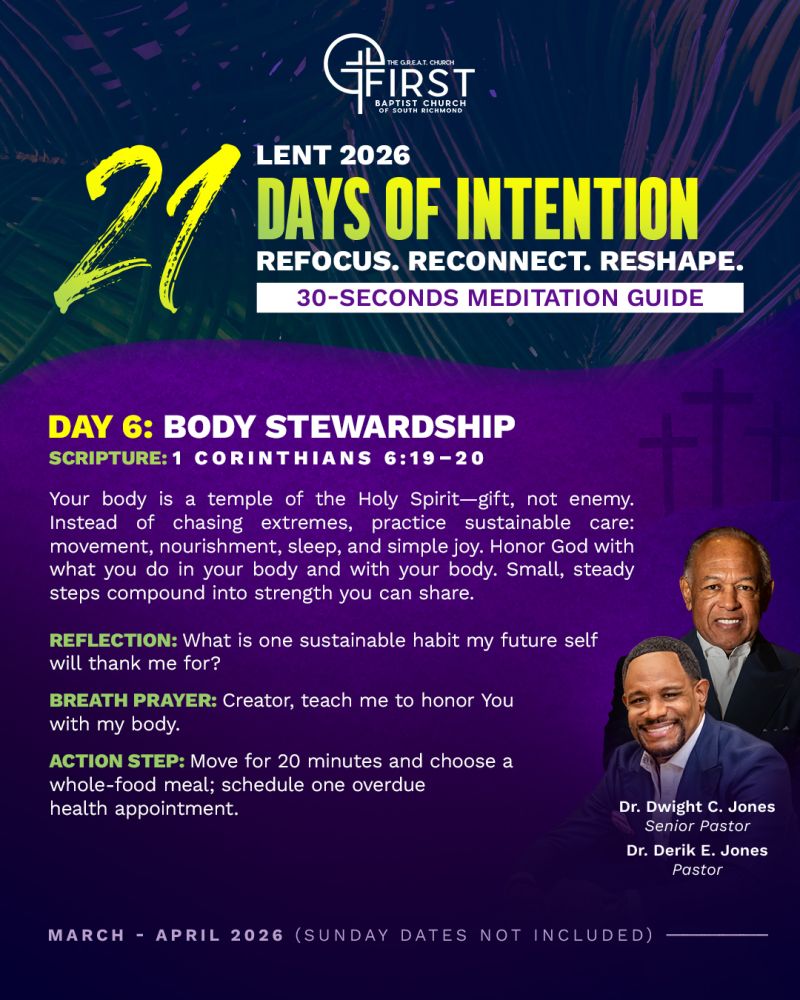 THE G.R.E.A.T. CHURCH
FIRST
BAPTIST CHURCH
OF SOUTH RICHMOND

21
LENT 2026
DAYS OF INTENTION
REFOCUS. RECONNECT. RESHAPE.
30-SECONDS MEDITATION GUIDE

DAY 6: BODY STEWARDSHIP
SCRIPTURE: 1 CORINTHIANS 6:19–20

Your body is a temple of the Holy Spirit—gift, not enemy. Instead of chasing extremes, practice sustainable care: movement, nourishment, sleep, and simple joy. Honor God with what you do in your body and with your body. Small, steady steps compound into strength you can share.

REFLECTION: What is one sustainable habit my future self will thank me for?

BREATH PRAYER: Creator, teach me to honor You with my body.

ACTION STEP: Move for 20 minutes and choose a whole-food meal; schedule one overdue health appointment.

Dr. Dwight C. Jones
Senior Pastor
Dr. Derik E. Jones
Pastor

MARCH - APRIL 2026 (SUNDAY DATES NOT INCLUDED)